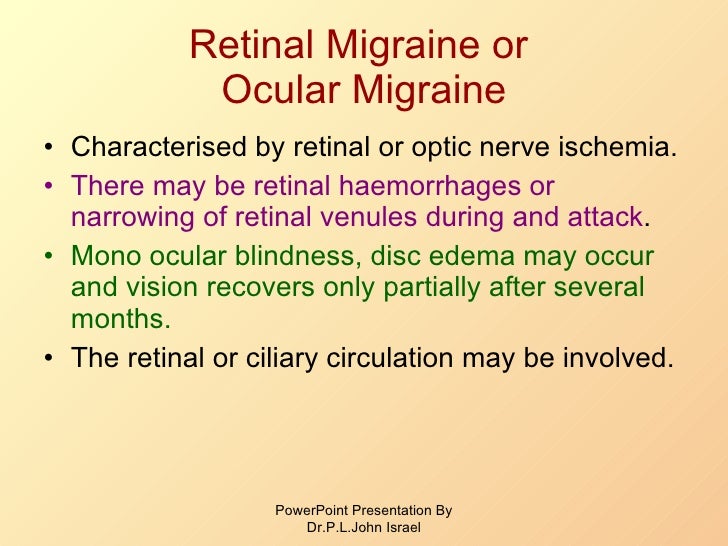 Retinal Migraine or Ocular Migraine

• Characterised by retinal or optic nerve ischemia.
• There may be retinal haemorrhages or narrowing of retinal venules during and attack.
• Mono ocular blindness, disc edema may occur and vision recovers only partially after several months.
• The retinal or ciliary circulation may be involved.

PowerPoint Presentation By
Dr.P.L.John Israel